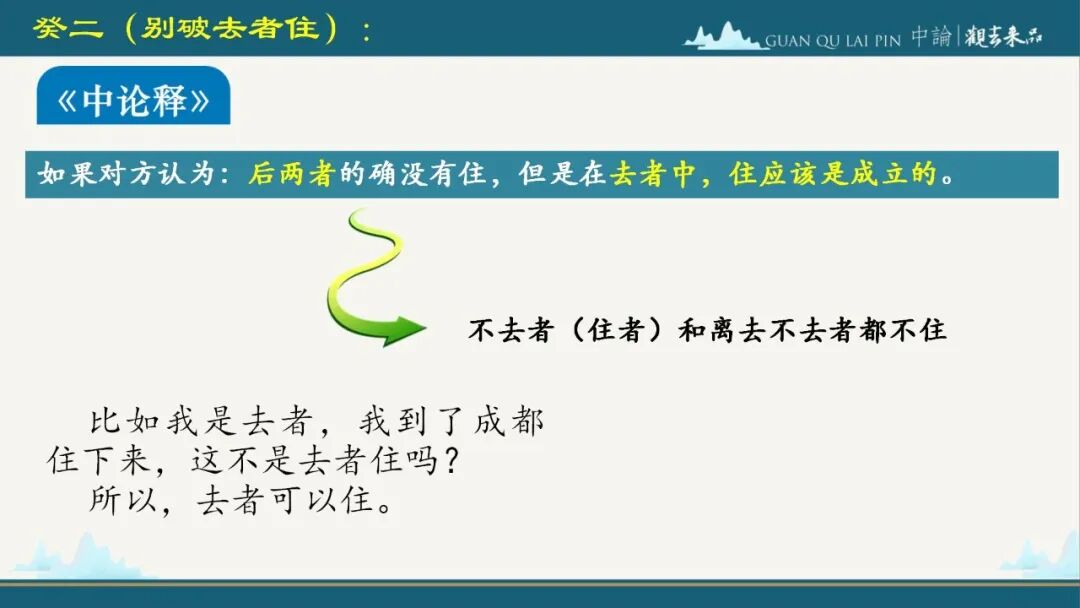 癸二（别破去者住）：

GUAN QU LAI PIN 中論 | 觀去來品

《中论释》

如果对方认为：后两者的确没有住，但是在去者中，住应该是成立的。

不去者（住者）和离去不去者都不住

比如我是去者，我到了成都住下来，这不是去者住吗？
所以，去者可以住。